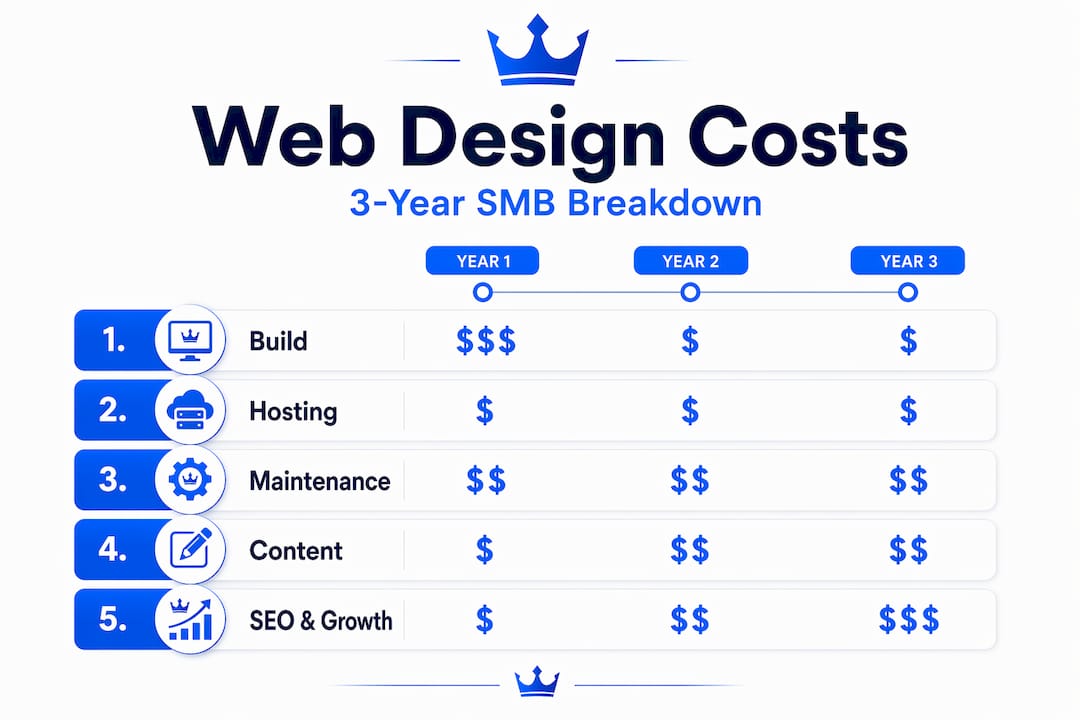 Web Design Costs

3-Year SMB Breakdown

| | | YEAR 1 | YEAR 2 | YEAR 3 |
|---|---|---|---|---|
| 1. | Build | \$\$\$ | \$ | \$ |
| 2. | Hosting | \$ | \$ | \$ |
| 3. | Maintenance | \$\$ | \$\$ | \$\$ |
| 4. | Content | \$ | \$\$ | \$\$ |
| 5. | SEO & Growth | \$ | \$\$ | \$\$\$ |